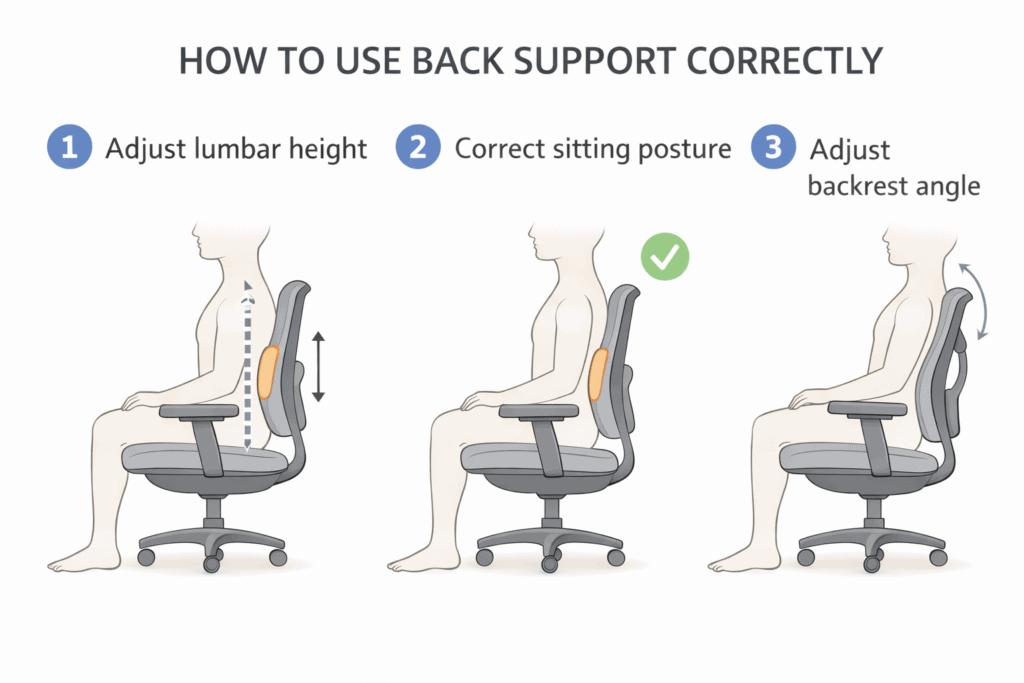 HOW TO USE BACK SUPPORT CORRECTLY

1 Adjust lumbar height

2 Correct sitting posture

3 Adjust backrest angle